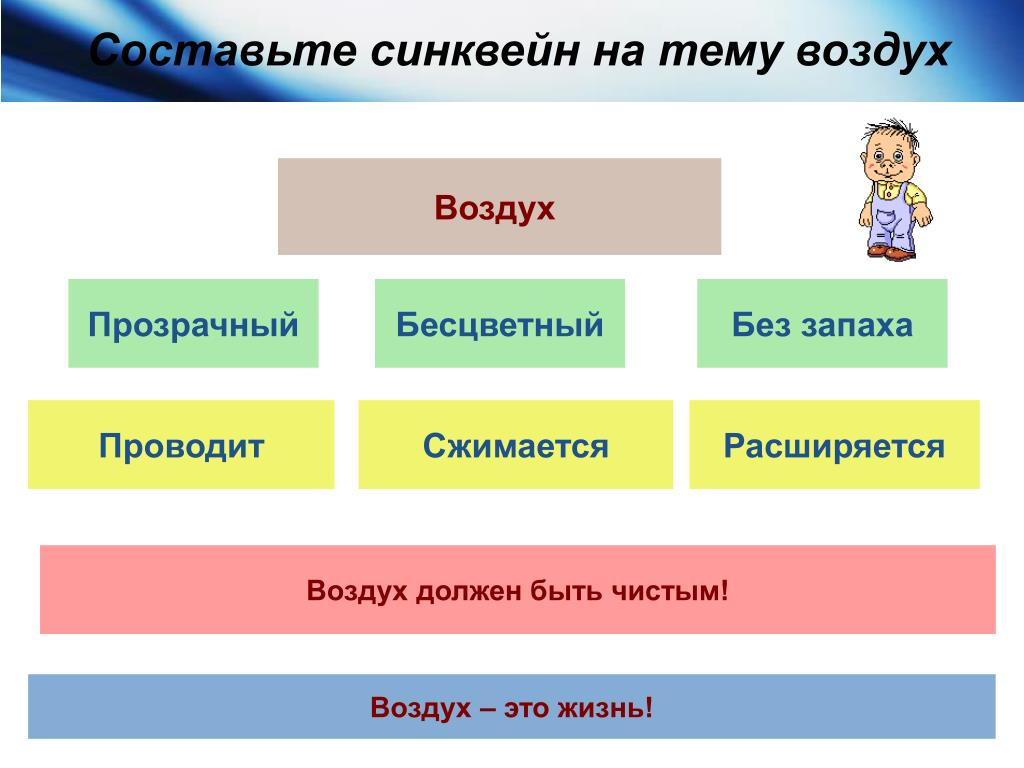 Составьте синквейн на тему воздух

Воздух

Прозрачный

Бесцветный

Без запаха

Проводит

Сжимается

Расширяется

Воздух должен быть чистым!

Воздух – это жизнь!